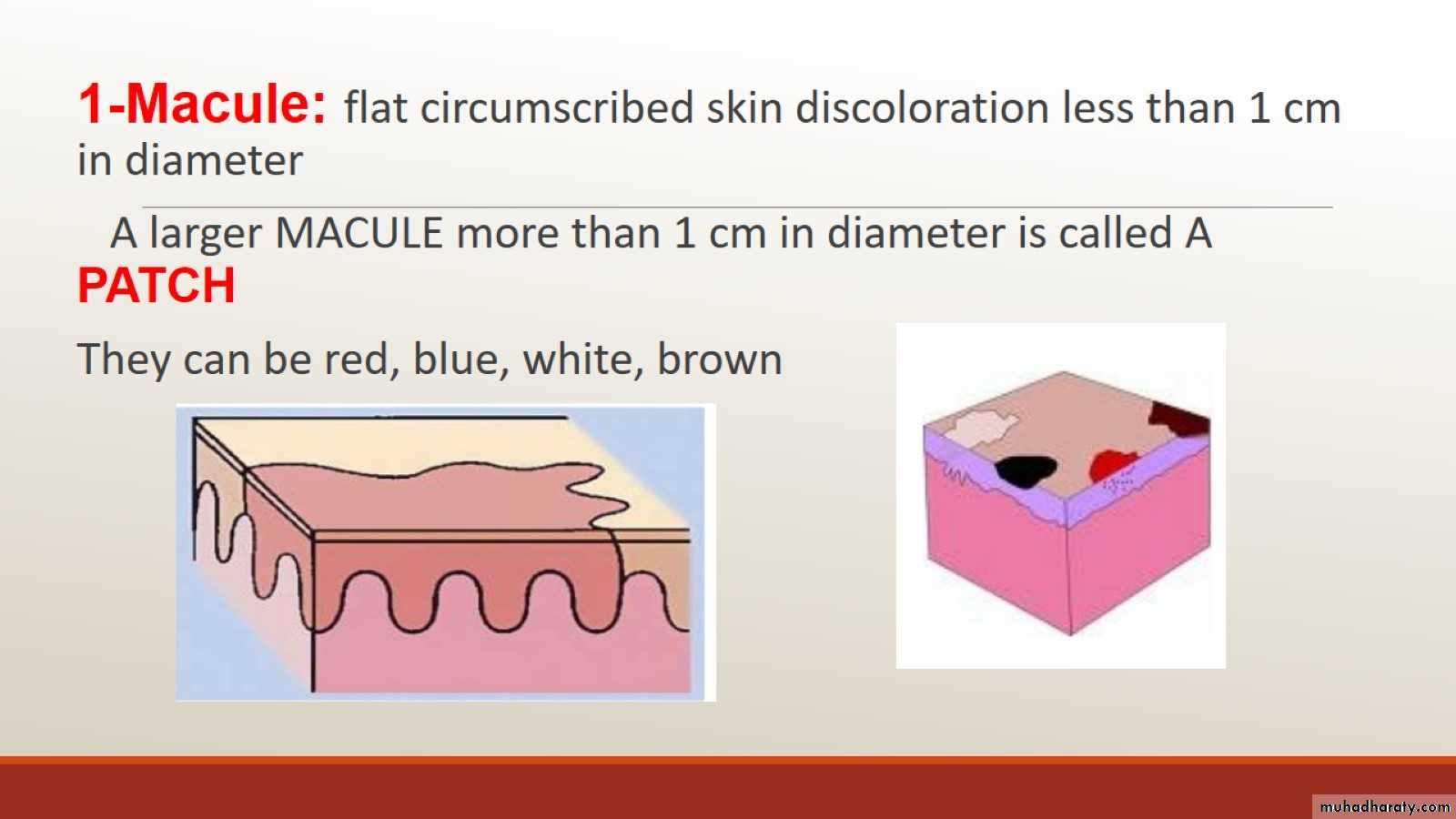 1-Macule: flat circumscribed skin discoloration less than 1 cm in diameter

A larger MACULE more than 1 cm in diameter is called A PATCH

They can be red, blue, white, brown

muhadharaty.com